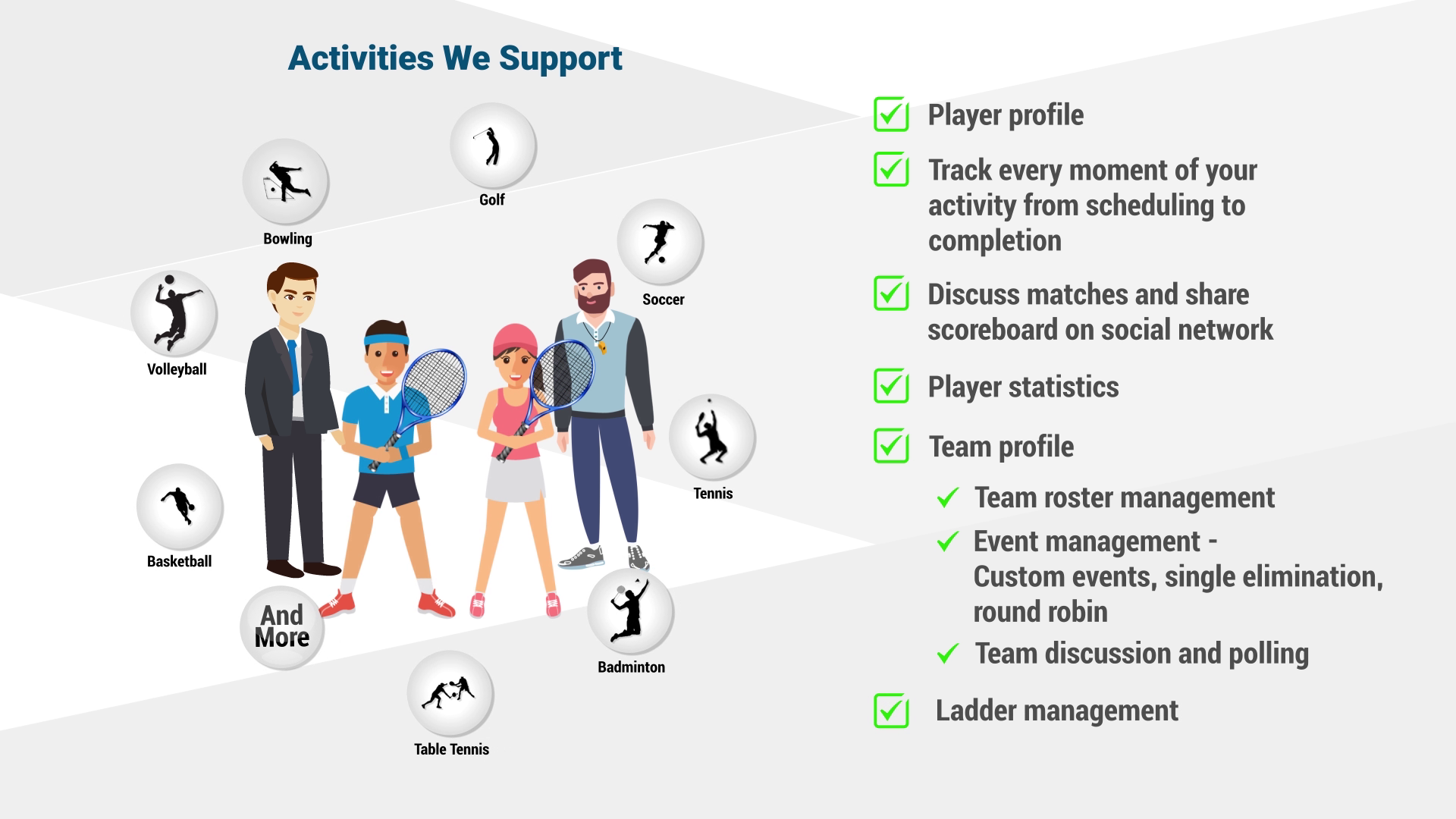 Activities We Support

Golf

Bowling

Soccer

Volleyball

Tennis

Basketball

And More

Badminton

Table Tennis

Player profile

Track every moment of your activity from scheduling to completion

Discuss matches and share scoreboard on social network

Player statistics

Team profile

Team roster management

Event management - Custom events, single elimination, round robin

Team discussion and polling

Ladder management